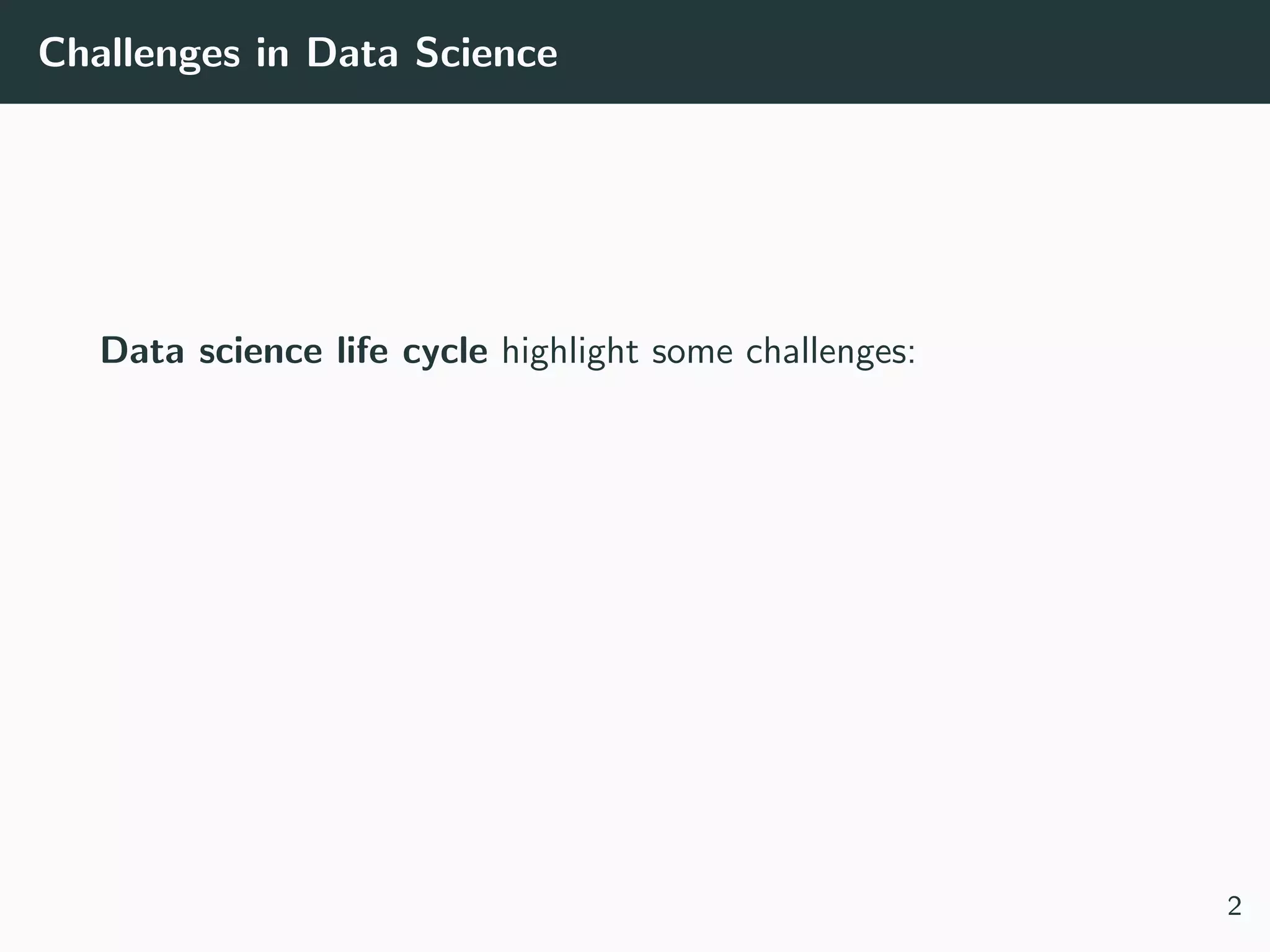 Challenges in Data Science

Data science life cycle highlight some challenges:

2